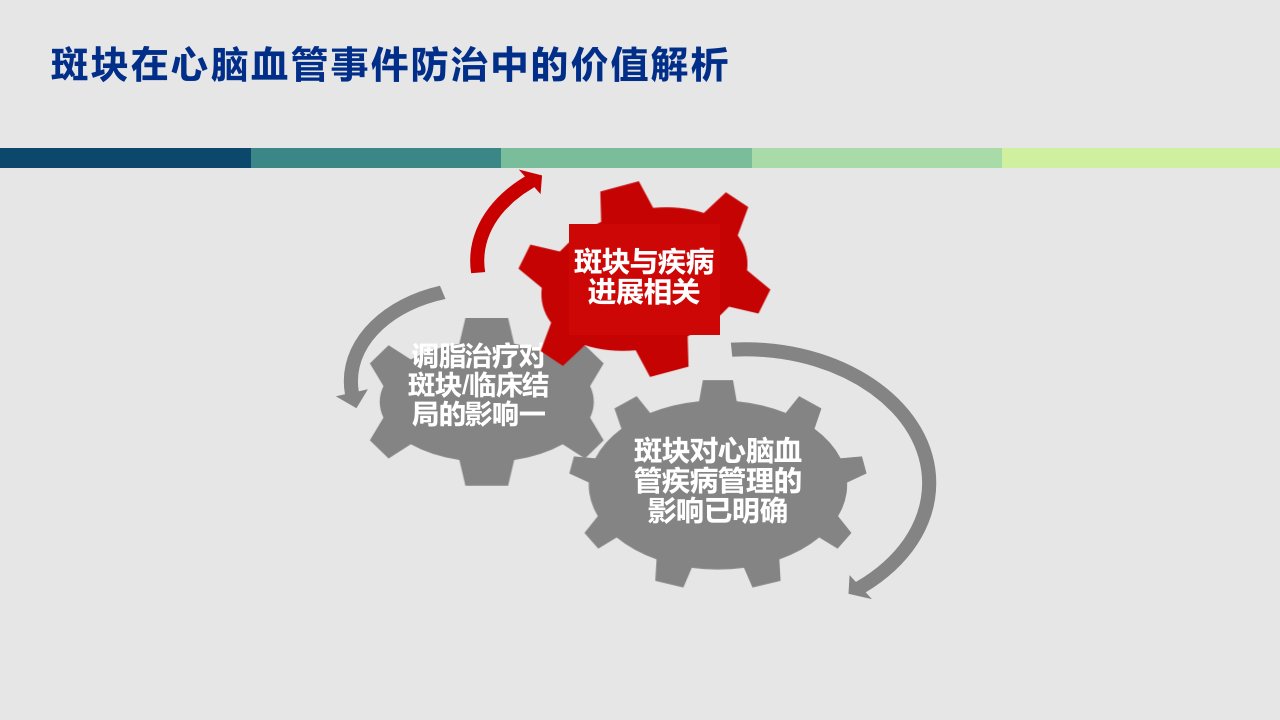 斑块在心脑血管事件防治中的价值解析

斑块与疾病进展相关

调脂治疗对斑块/临床结局的影响一

斑块对心脑血管疾病管理的影响已明确